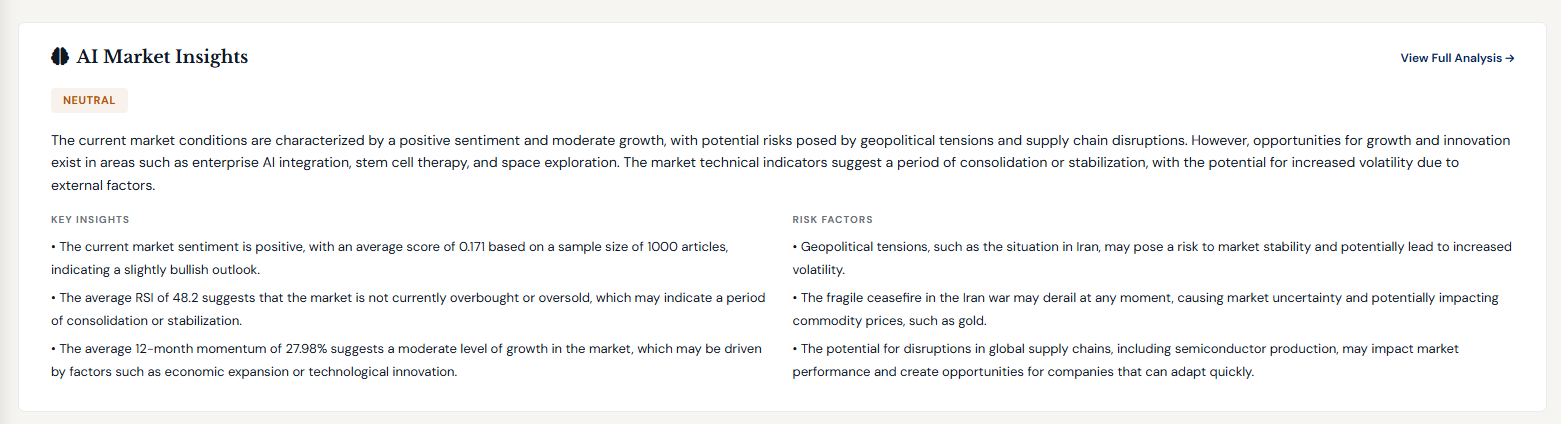 AI Market Insights

View Full Analysis →

NEUTRAL

The current market conditions are characterized by a positive sentiment and moderate growth, with potential risks posed by geopolitical tensions and supply chain disruptions. However, opportunities for growth and innovation exist in areas such as enterprise AI integration, stem cell therapy, and space exploration. The market technical indicators suggest a period of consolidation or stabilization, with the potential for increased volatility due to external factors.

KEY INSIGHTS

• The current market sentiment is positive, with an average score of 0.171 based on a sample size of 1000 articles, indicating a slightly bullish outlook.

• The average RSI of 48.2 suggests that the market is not currently overbought or oversold, which may indicate a period of consolidation or stabilization.

• The average 12-month momentum of 27.98% suggests a moderate level of growth in the market, which may be driven by factors such as economic expansion or technological innovation.

RISK FACTORS

• Geopolitical tensions, such as the situation in Iran, may pose a risk to market stability and potentially lead to increased volatility.

• The fragile ceasefire in the Iran war may derail at any moment, causing market uncertainty and potentially impacting commodity prices, such as gold.

• The potential for disruptions in global supply chains, including semiconductor production, may impact market performance and create opportunities for companies that can adapt quickly.